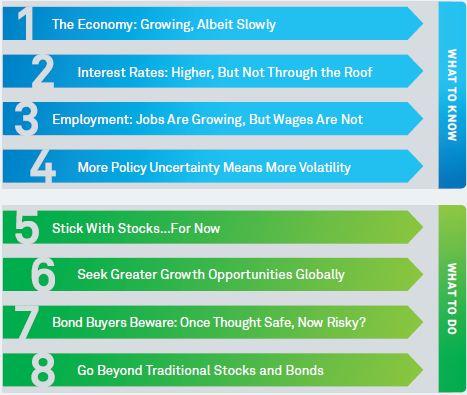 1 The Economy: Growing, Albeit Slowly

2 Interest Rates: Higher, But Not Through the Roof

3 Employment: Jobs Are Growing, But Wages Are Not

4 More Policy Uncertainty Means More Volatility

WHAT TO KNOW

5 Stick With Stocks...For Now

6 Seek Greater Growth Opportunities Globally

7 Bond Buyers Beware: Once Thought Safe, Now Risky?

8 Go Beyond Traditional Stocks and Bonds

WHAT TO DO